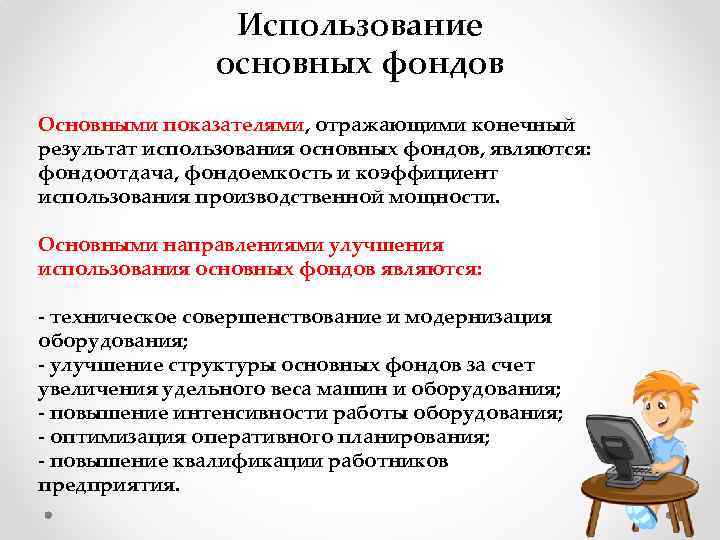 Использование основных фондов

Основными показателями, отражающими конечный результат использования основных фондов, являются: фондоотдача, фондоемкость и коэффициент использования производственной мощности.

Основными направлениями улучшения использования основных фондов являются:

- техническое совершенствование и модернизация оборудования;
- улучшение структуры основных фондов за счет увеличения удельного веса машин и оборудования;
- повышение интенсивности работы оборудования;
- оптимизация оперативного планирования;
- повышение квалификации работников предприятия.